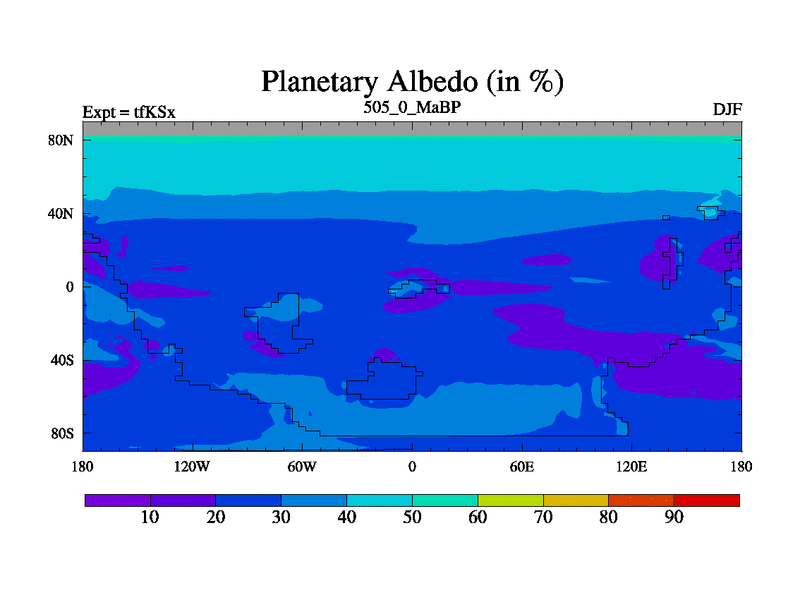 Planetary Albedo (in %)

Expt = tfKSx

505_0_MaBP

DJF

80N
40N
0
40S
80S

180
120W
60W
0
60E
120E
180

10
20
30
40
50
60
70
80
90